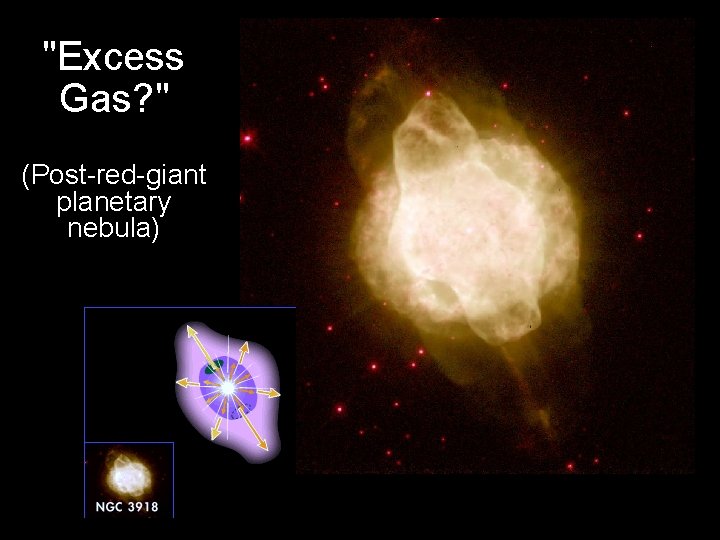 "Excess Gas?"

(Post-red-giant planetary nebula)

NGC 3918